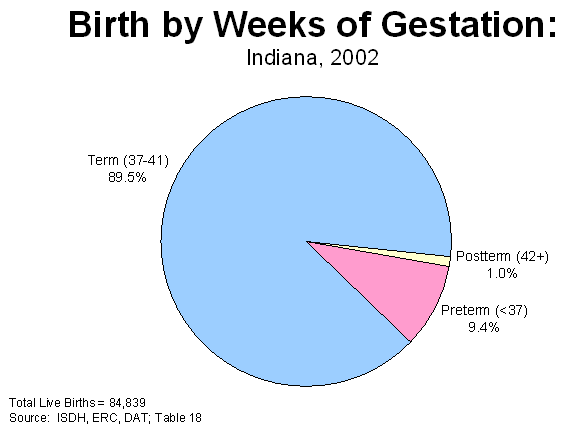 Birth by Weeks of Gestation:
Indiana, 2002

Term (37-41)
89.5%

Postterm (42+)
1.0%

Preterm (<37)
9.4%

Total Live Births = 84,839
Source: ISDH, ERC, DAT; Table 18